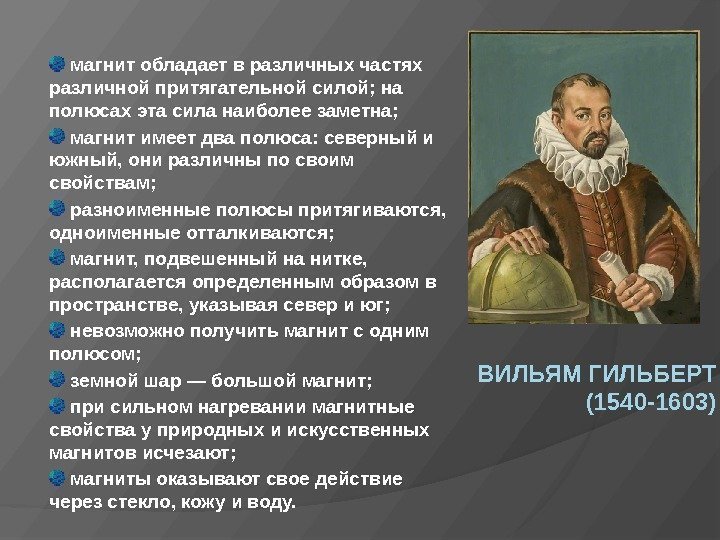 магнит обладает в различных частях различной притягательной силой; на полюсах эта сила наиболее заметна;

магнит имеет два полюса: северный и южный, они различны по своим свойствам;

разноименные полюсы притягиваются, одноименные отталкиваются;

магнит, подвешенный на нитке, располагается определенным образом в пространстве, указывая север и юг;

невозможно получить магнит с одним полюсом;

земной шар — большой магнит;

при сильном нагревании магнитные свойства у природных и искусственных магнитов исчезают;

магниты оказывают свое действие через стекло, кожу и воду.

ВИЛЬЯМ ГИЛЬБЕРТ
(1540-1603)